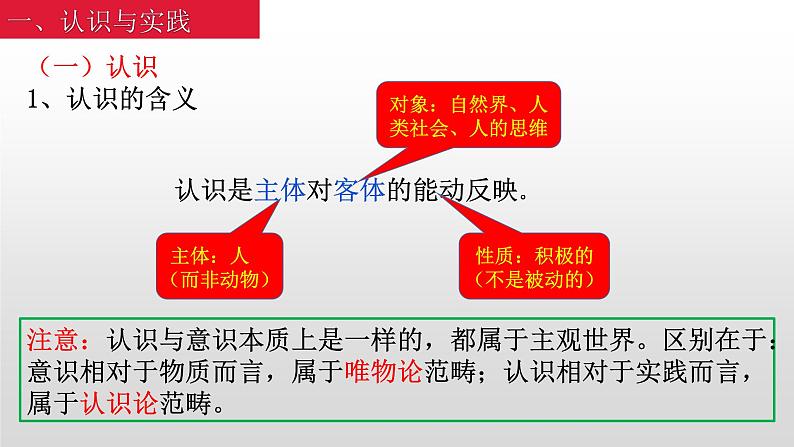 一、认识与实践

（一）认识

1、认识的含义

对象：自然界、人类社会、人的思维

认识是主体对客体的能动反映。

主体：人（而非动物）

性质：积极的（不是被动的）

注意：认识与意识本质上是一样的，都属于主观世界。区别在于：意识相对于物质而言，属于唯物论范畴；认识相对于实践而言，属于认识论范畴。